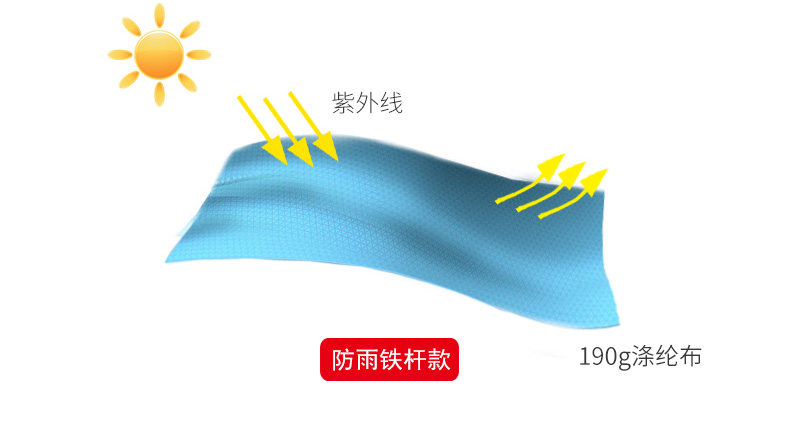 紫外线

防雨铁杆款

190g涤纶布